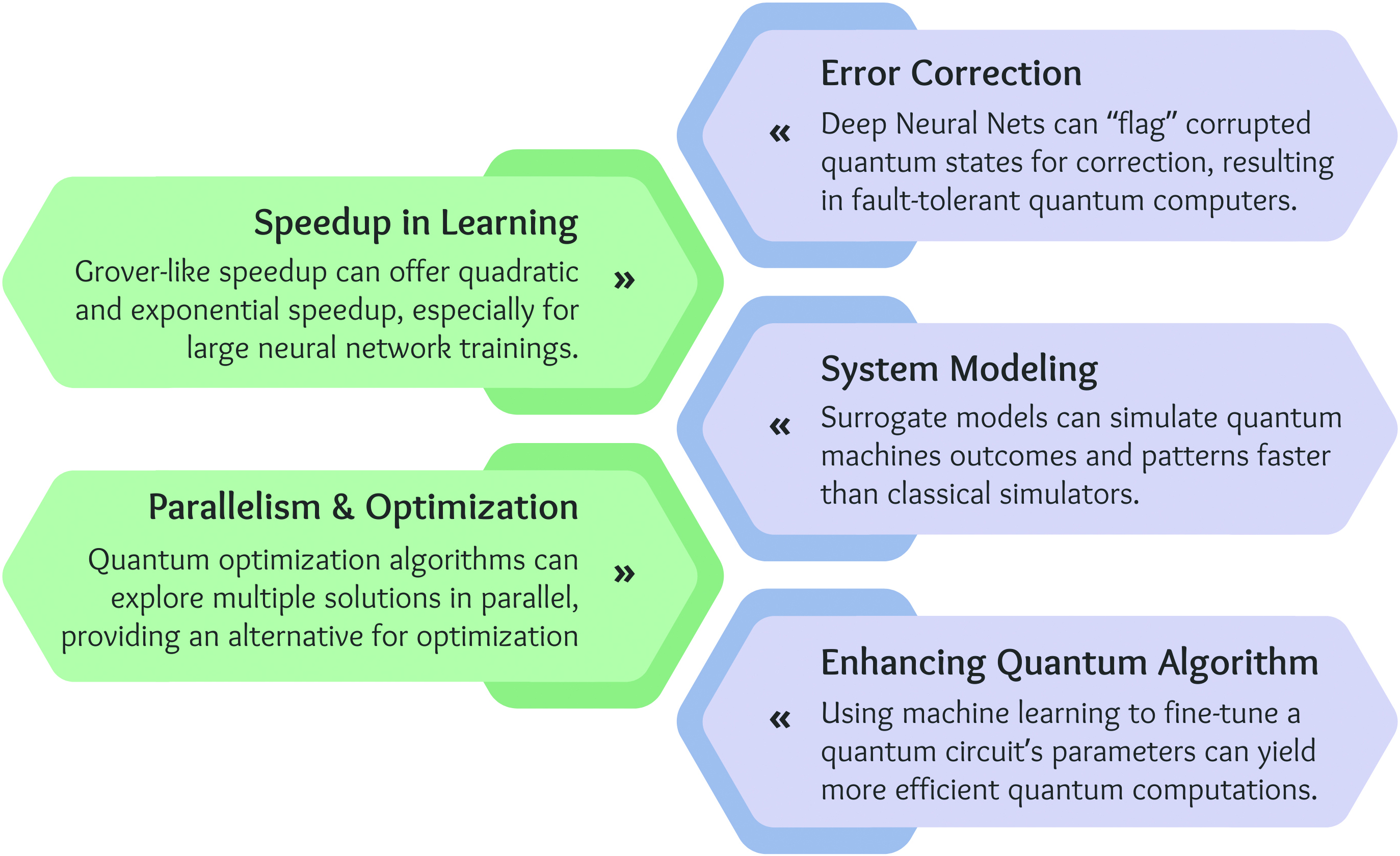 Speedup in Learning

Grover-like speedup can offer quadratic and exponential speedup, especially for large neural network trainings.

»

Parallelism & Optimization

Quantum optimization algorithms can explore multiple solutions in parallel, providing an alternative for optimization

»

Error Correction

«

Deep Neural Nets can “flag” corrupted quantum states for correction, resulting in fault-tolerant quantum computers.

System Modeling

«

Surrogate models can simulate quantum machines outcomes and patterns faster than classical simulators.

Enhancing Quantum Algorithm

«

Using machine learning to fine-tune a quantum circuit’s parameters can yield more efficient quantum computations.